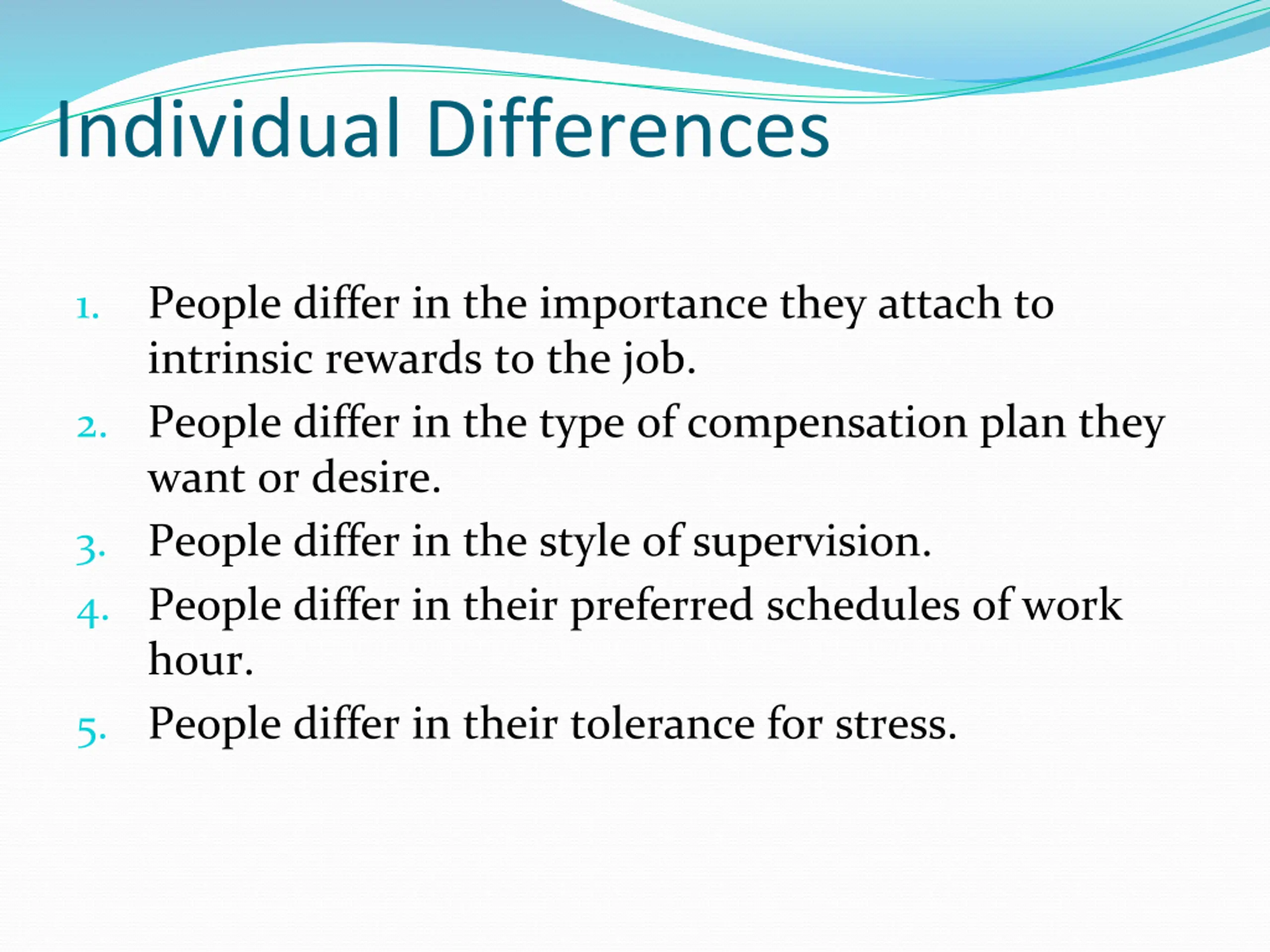 Individual Differences

1. People differ in the importance they attach to intrinsic rewards to the job.
2. People differ in the type of compensation plan they want or desire.
3. People differ in the style of supervision.
4. People differ in their preferred schedules of work hour.
5. People differ in their tolerance for stress.